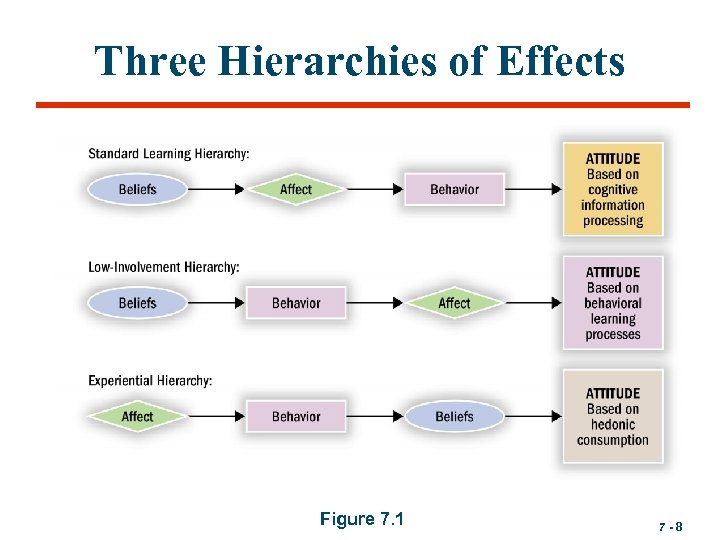 Three Hierarchies of Effects

Standard Learning Hierarchy:

Beliefs

Affect

Behavior

ATTITUDE Based on cognitive information processing

Low-Involvement Hierarchy:

Beliefs

Behavior

Affect

ATTITUDE Based on behavioral learning processes

Experiential Hierarchy:

Affect

Behavior

Beliefs

ATTITUDE Based on hedonic consumption

Figure 7.1

7 - 8